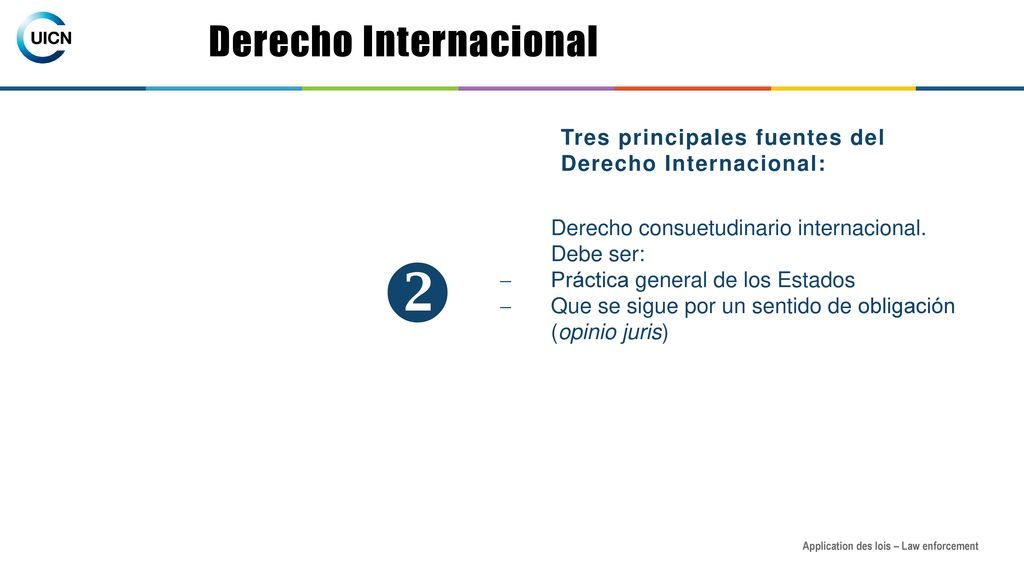 UICN

Derecho Internacional

Tres principales fuentes del Derecho Internacional:

2

Derecho consuetudinario internacional. Debe ser:
– Práctica general de los Estados
– Que se sigue por un sentido de obligación (opinio juris)

Application des lois – Law enforcement